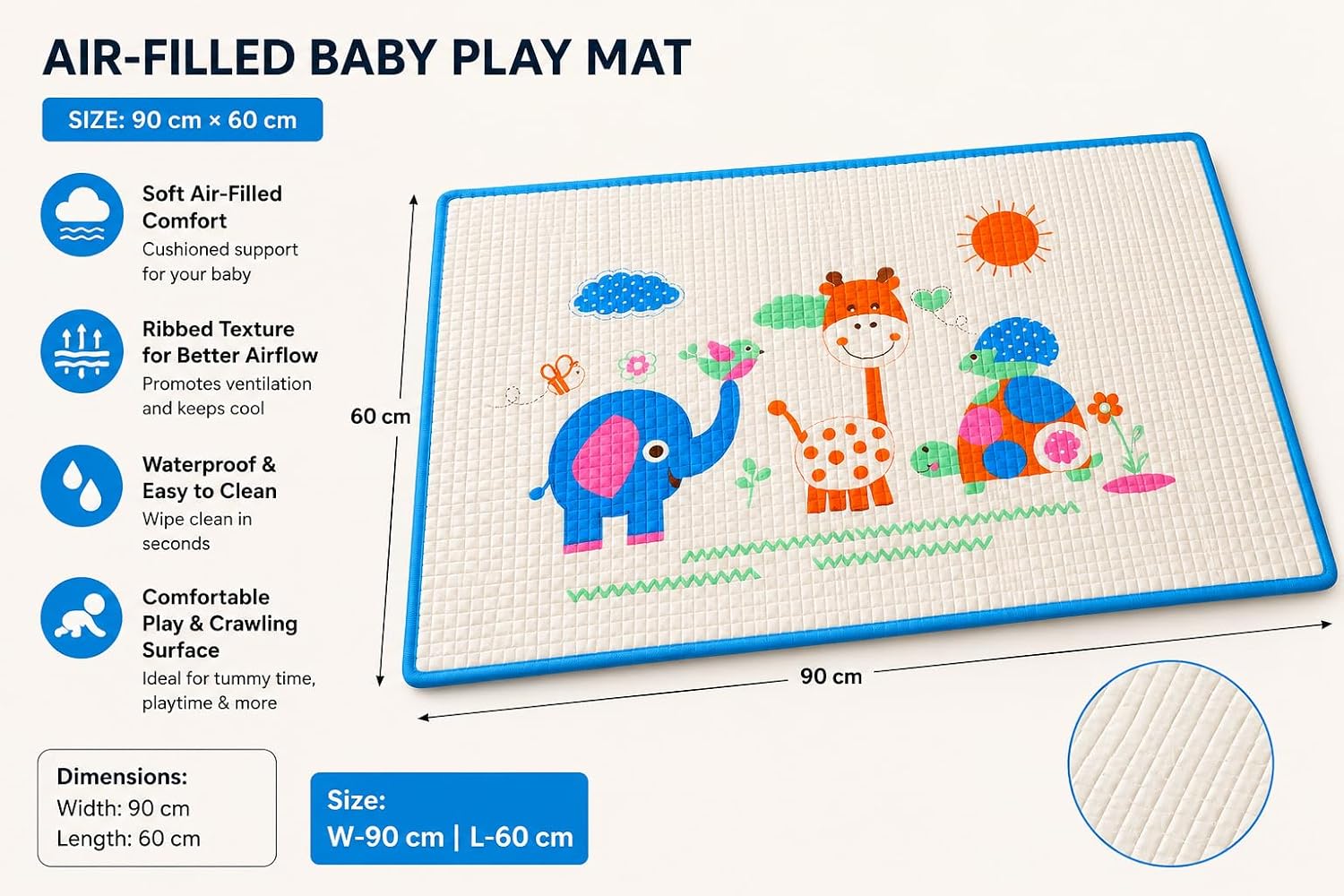 AIR-FILLED BABY PLAY MAT

SIZE: 90 cm × 60 cm

Soft Air-Filled Comfort

Cushioned support for your baby

Ribbed Texture for Better Airflow

Promotes ventilation and keeps cool

Waterproof & Easy to Clean

Wipe clean in seconds

Comfortable Play & Crawling Surface

Ideal for tummy time, playtime & more

60 cm

90 cm

Dimensions:
Width: 90 cm
Length: 60 cm

Size:
W-90 cm | L-60 cm